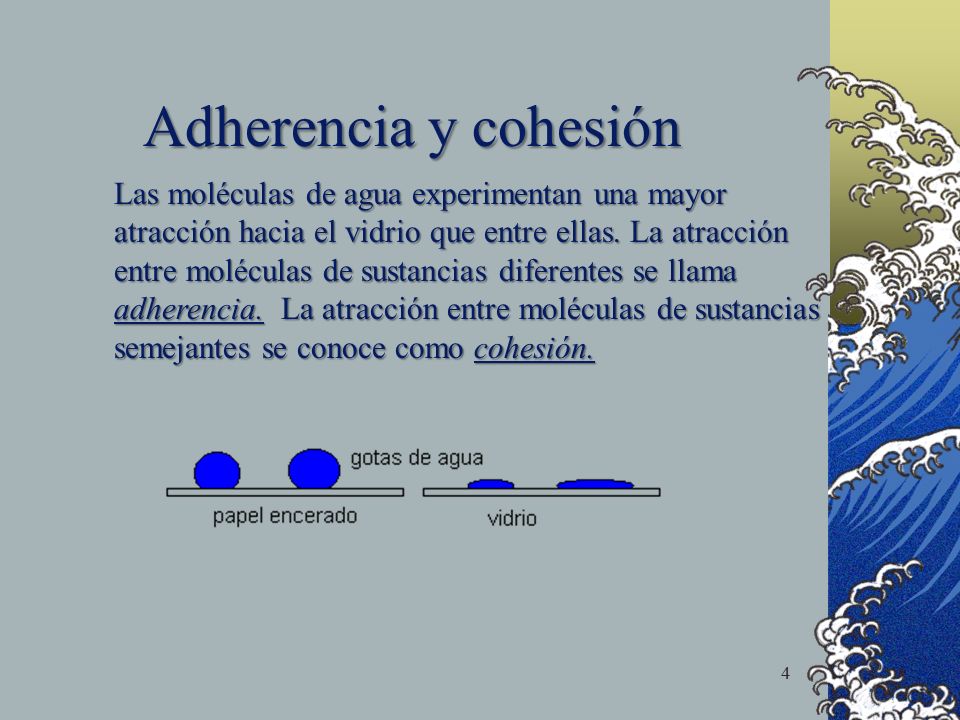 Adherencia y cohesión

Las moléculas de agua experimentan una mayor atracción hacia el vidrio que entre ellas. La atracción entre moléculas de sustancias diferentes se llama adherencia. La atracción entre moléculas de sustancias semejantes se conoce como cohesión.

gotas de agua

papel encerado

vidrio

4